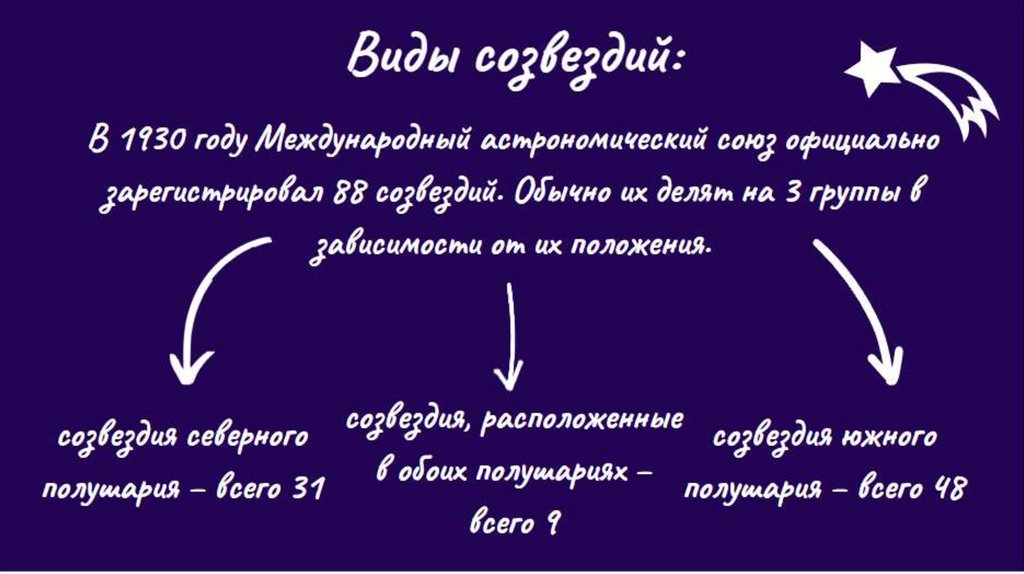 Виды созвездий:

В 1930 году Международный астрономический союз официально зарегистрировал 88 созвездий. Обычно их делят на 3 группы в зависимости от их положения.

созвездия северного полушария – всего 31

созвездия, расположенные в обоих полушариях – всего 9

созвездия южного полушария – всего 48